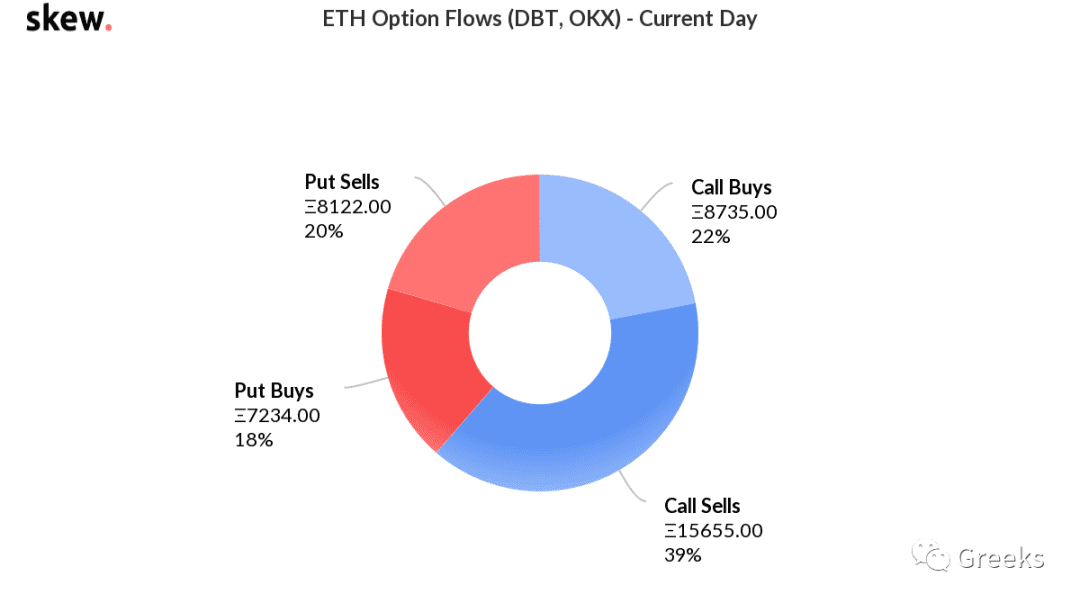 skew.

ETH Option Flows (DBT, OKX) - Current Day

Put Sells
Ξ8122.00
20%

Call Buys
Ξ8735.00
22%

Put Buys
Ξ7234.00
18%

Call Sells
Ξ15655.00
39%

Greeks